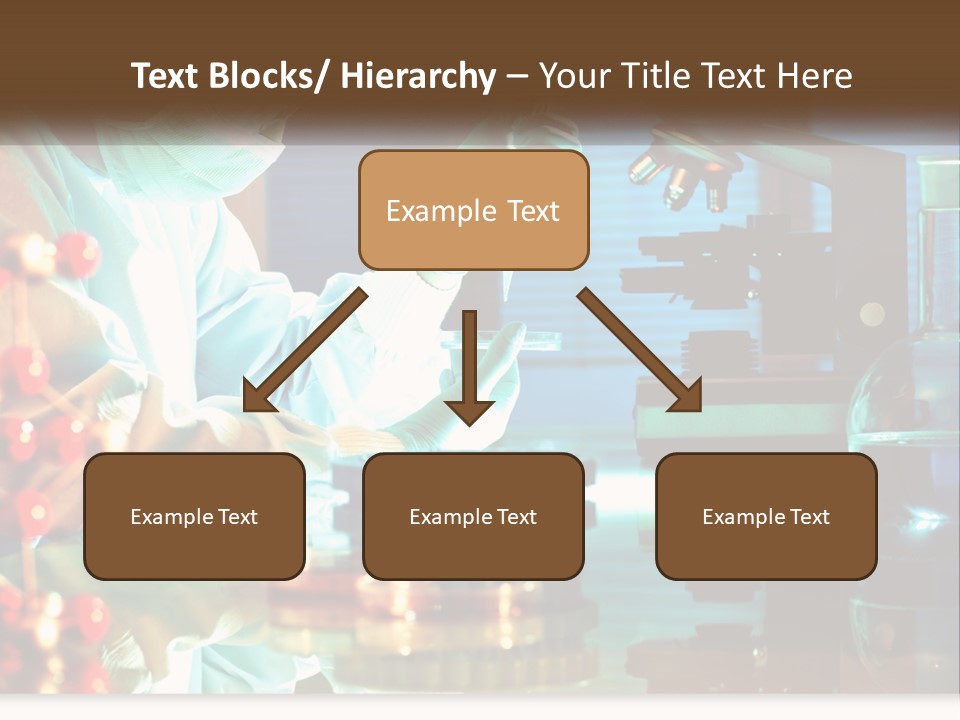 Text Blocks/ Hierarchy – Your Title Text Here

Example Text

Example Text

Example Text

Example Text